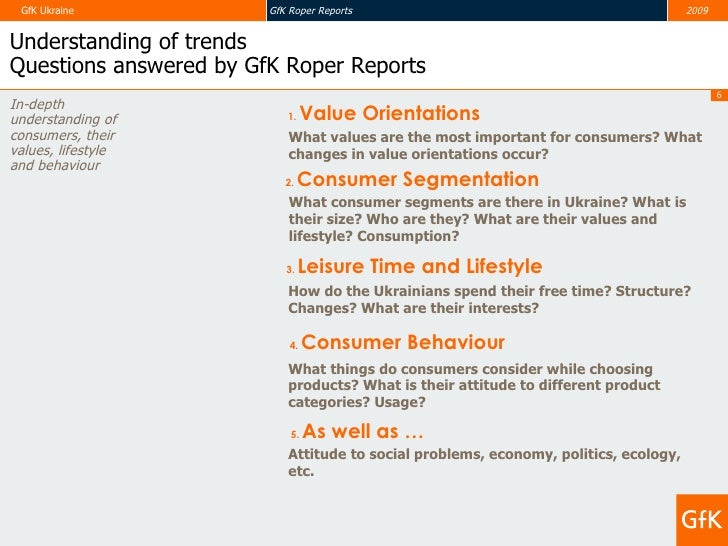 GfK Ukraine GfK Roper Reports 2009

Understanding of trends
Questions answered by GfK Roper Reports

6

In-depth understanding of consumers, their values, lifestyle and behaviour

1. Value Orientations

What values are the most important for consumers? What changes in value orientations occur?

2. Consumer Segmentation

What consumer segments are there in Ukraine? What is their size? Who are they? What are their values and lifestyle? Consumption?

3. Leisure Time and Lifestyle

How do the Ukrainians spend their free time? Structure? Changes? What are their interests?

4. Consumer Behaviour

What things do consumers consider while choosing products? What is their attitude to different product categories? Usage?

5. As well as …

Attitude to social problems, economy, politics, ecology, etc.

GfK